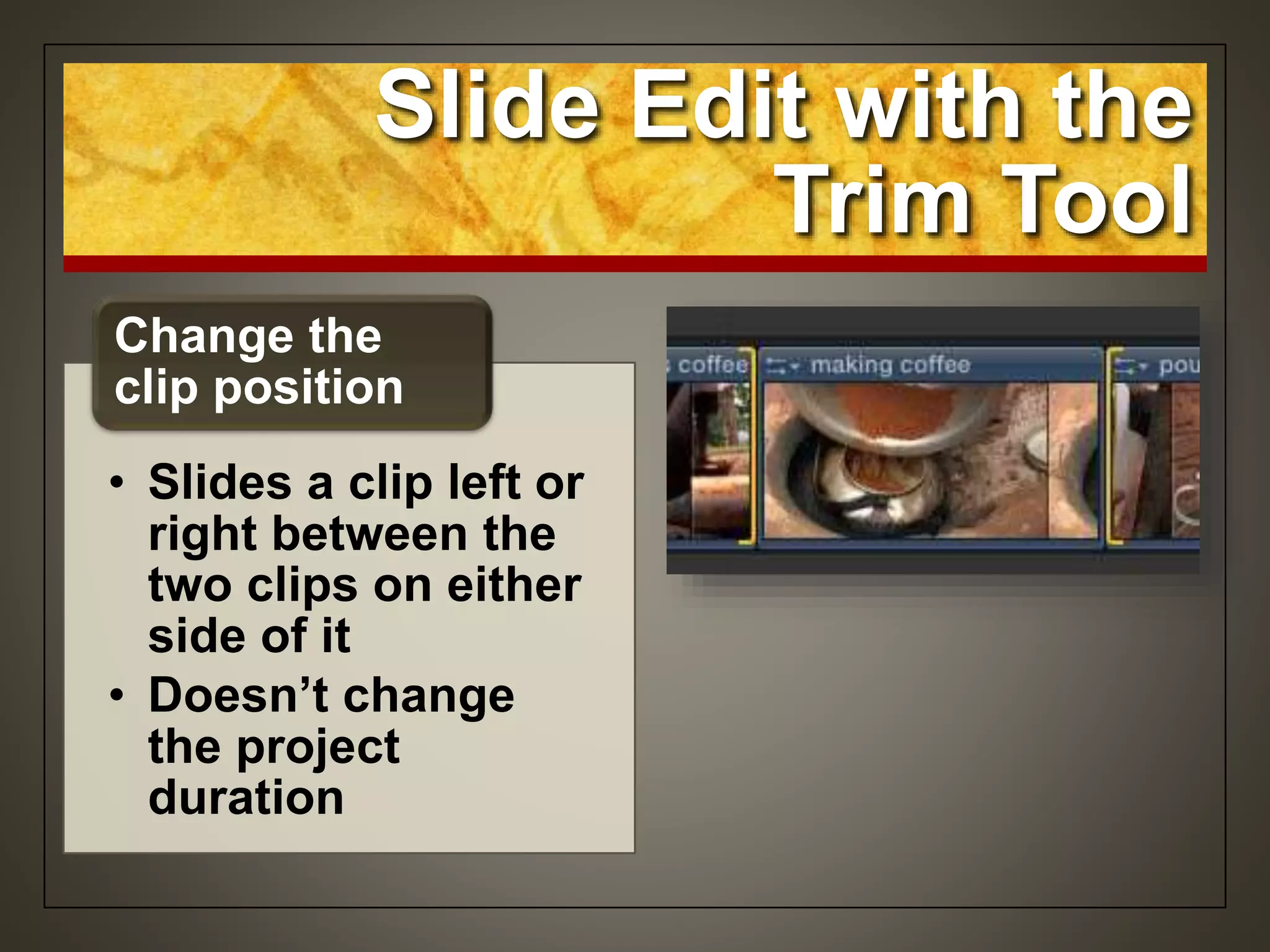 Slide Edit with the Trim Tool

Change the clip position

• Slides a clip left or right between the two clips on either side of it
• Doesn't change the project duration

coffee

making coffee

pou